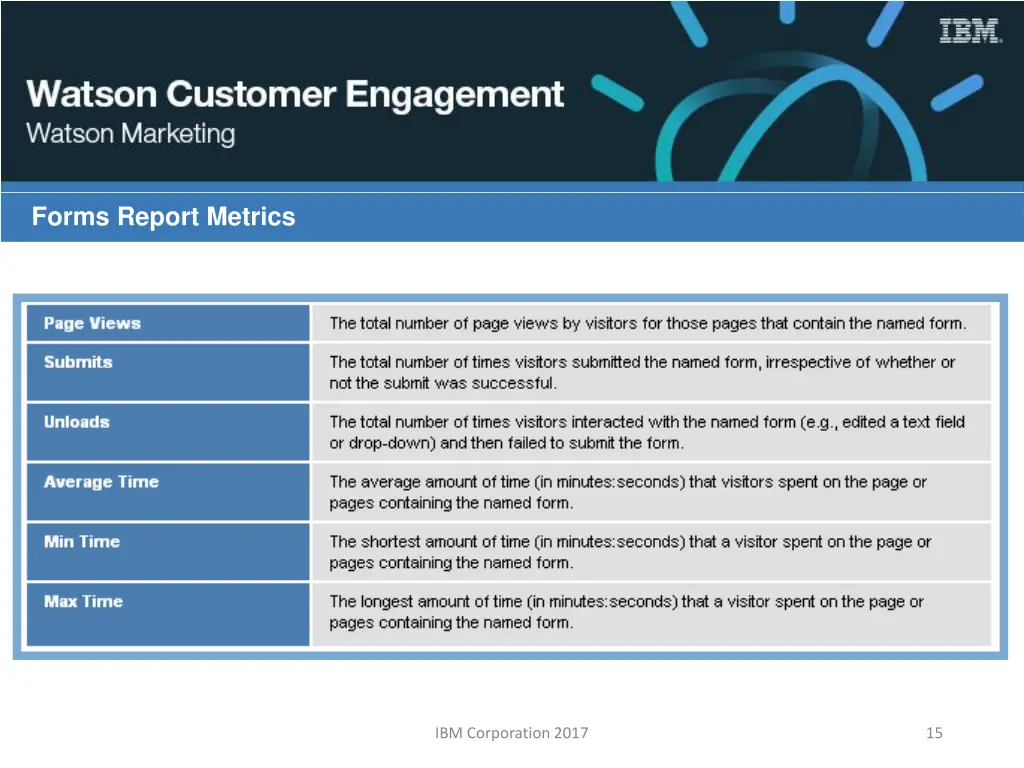 IBM

Watson Customer Engagement
Watson Marketing

Forms Report Metrics

| Page Views | The total number of page views by visitors for those pages that contain the named form. |
|---|---|
| Submits | The total number of times visitors submitted the named form, irrespective of whether or not the submit was successful. |
| Unloads | The total number of times visitors interacted with the named form (e.g., edited a text field or drop-down) and then failed to submit the form. |
| Average Time | The average amount of time (in minutes:seconds) that visitors spent on the page or pages containing the named form. |
| Min Time | The shortest amount of time (in minutes:seconds) that a visitor spent on the page or pages containing the named form. |
| Max Time | The longest amount of time (in minutes:seconds) that a visitor spent on the page or pages containing the named form. |

IBM Corporation 2017

15